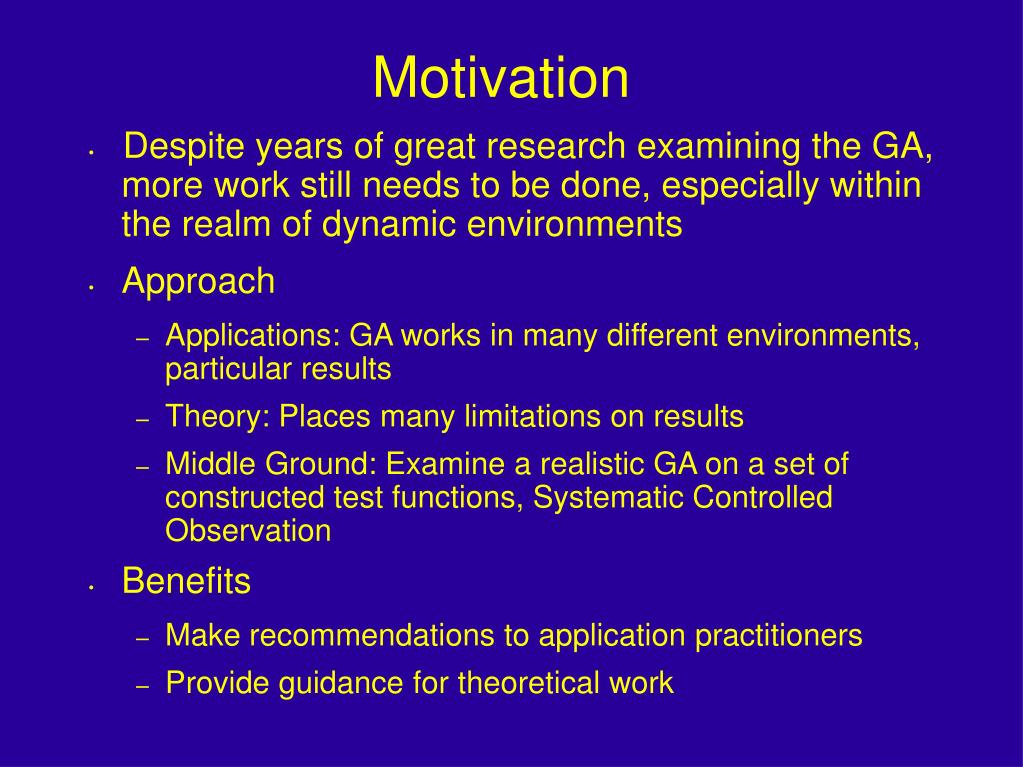 Motivation

• Despite years of great research examining the GA, more work still needs to be done, especially within the realm of dynamic environments

• Approach

– Applications: GA works in many different environments, particular results

– Theory: Places many limitations on results

– Middle Ground: Examine a realistic GA on a set of constructed test functions, Systematic Controlled Observation

• Benefits

– Make recommendations to application practitioners

– Provide guidance for theoretical work